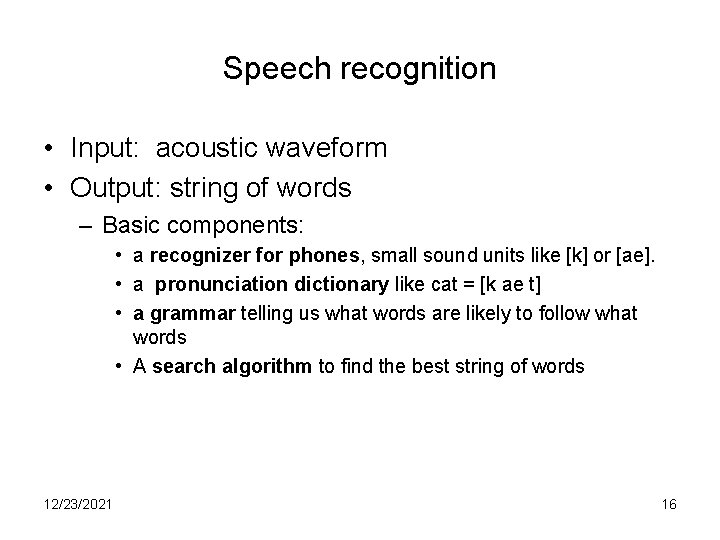 Speech recognition

• Input: acoustic waveform
• Output: string of words
– Basic components:
• a recognizer for phones, small sound units like [k] or [ae].
• a pronunciation dictionary like cat = [k ae t]
• a grammar telling us what words are likely to follow what words
• A search algorithm to find the best string of words

12/23/2021

16